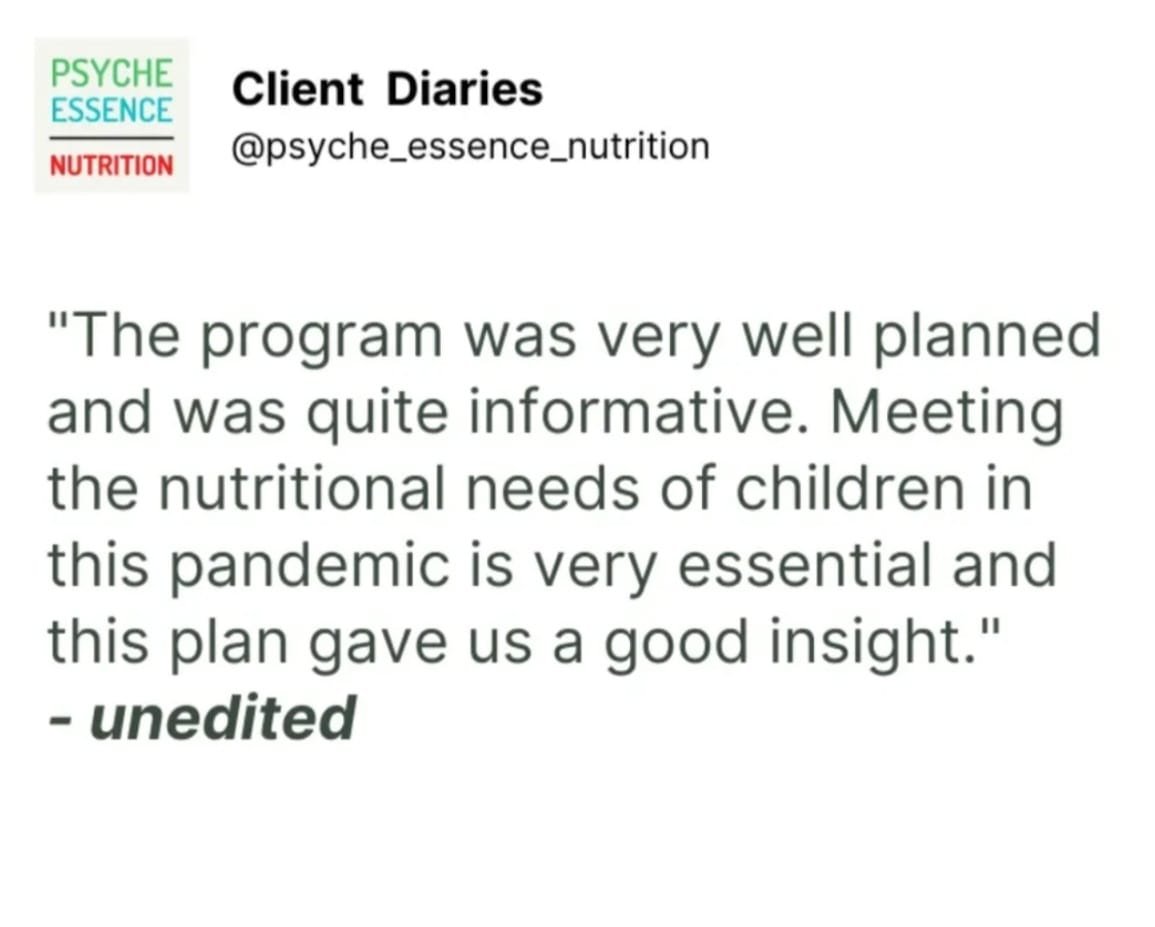 PSYCHE
ESSENCE
NUTRITION

Client Diaries
@psyche_essence_nutrition

"The program was very well planned and was quite informative. Meeting the nutritional needs of children in this pandemic is very essential and this plan gave us a good insight."
- unedited